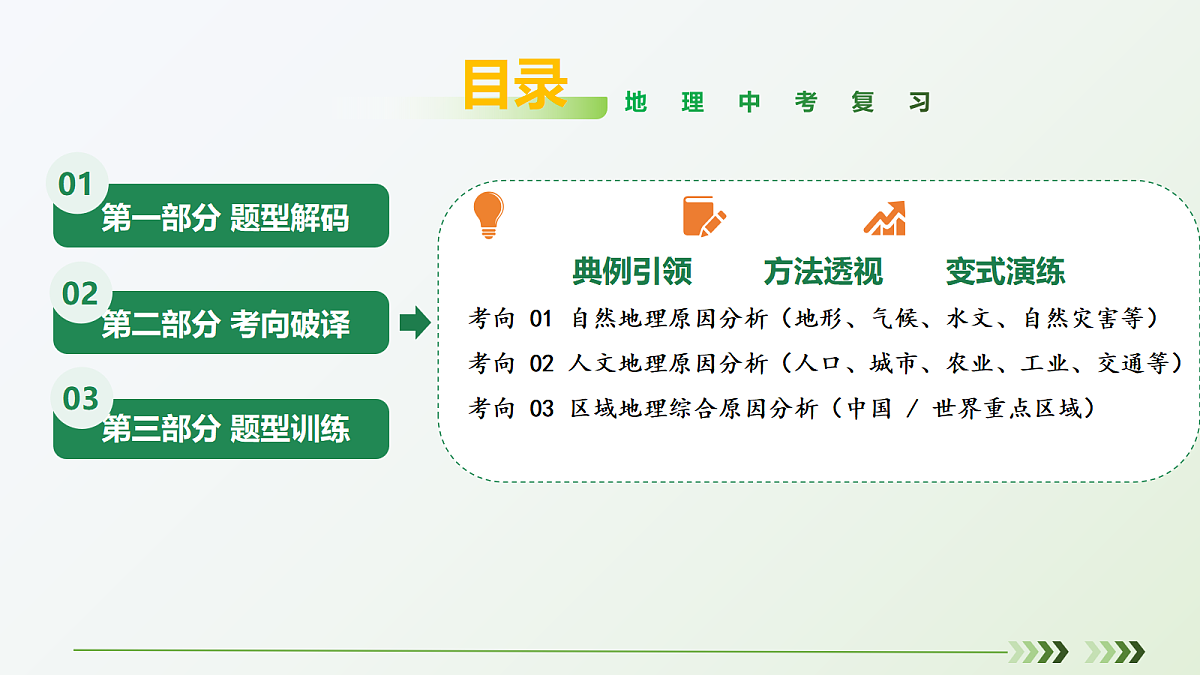 目录 地理中考复习

01 第一部分 题型解码

02 第二部分 考向破译

03 第三部分 题型训练

典例引领 方法透视 变式演练

考向 01 自然地理原因分析（地形、气候、水文、自然灾害等）

考向 02 人文地理原因分析（人口、城市、农业、工业、交通等）

考向 03 区域地理综合原因分析（中国 / 世界重点区域）